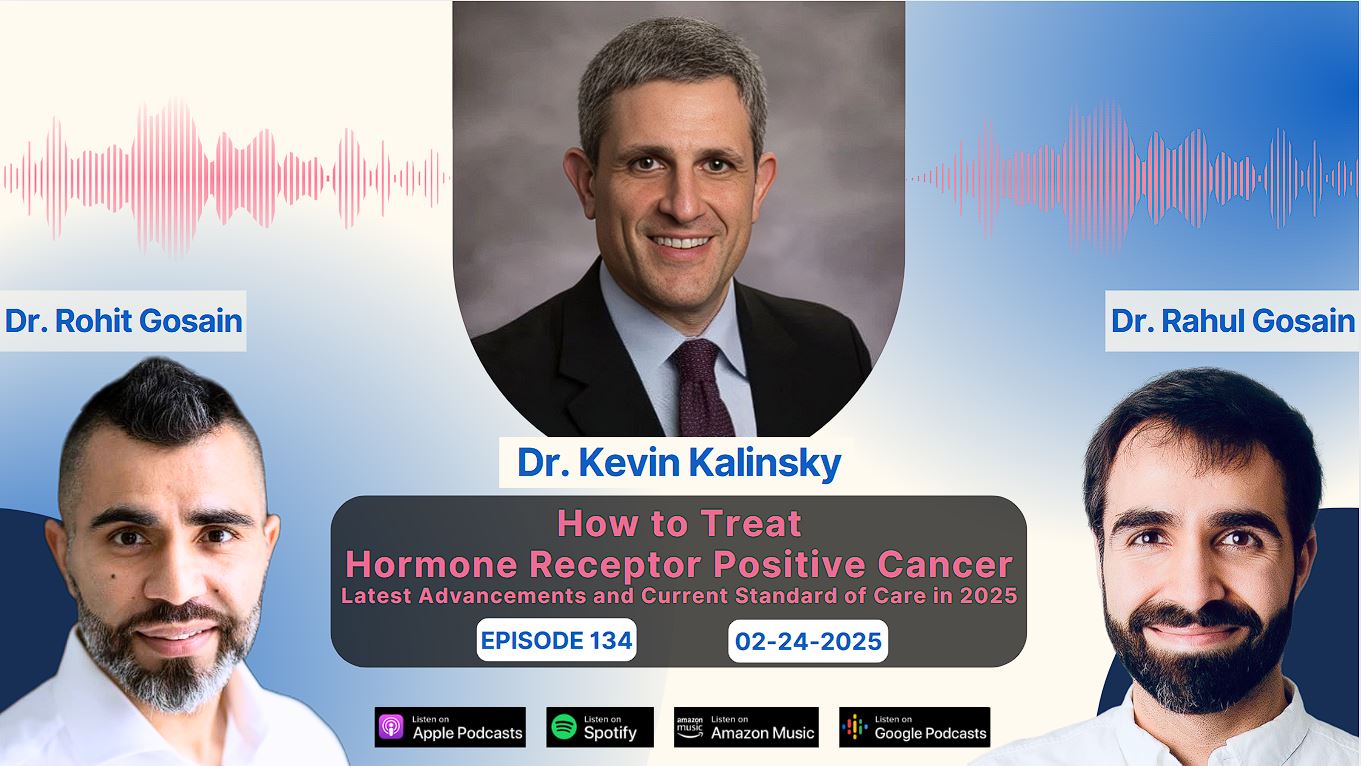 Dr. Rohit Gosain

Dr. Rahul Gosain

Dr. Kevin Kalinsky

How to Treat
Hormone Receptor Positive Cancer
Latest Advancements and Current Standard of Care in 2025

EPISODE 134

02-24-2025

Listen on Apple Podcasts

Listen on Spotify

amazon music Listen on Amazon Music

Listen on Google Podcasts